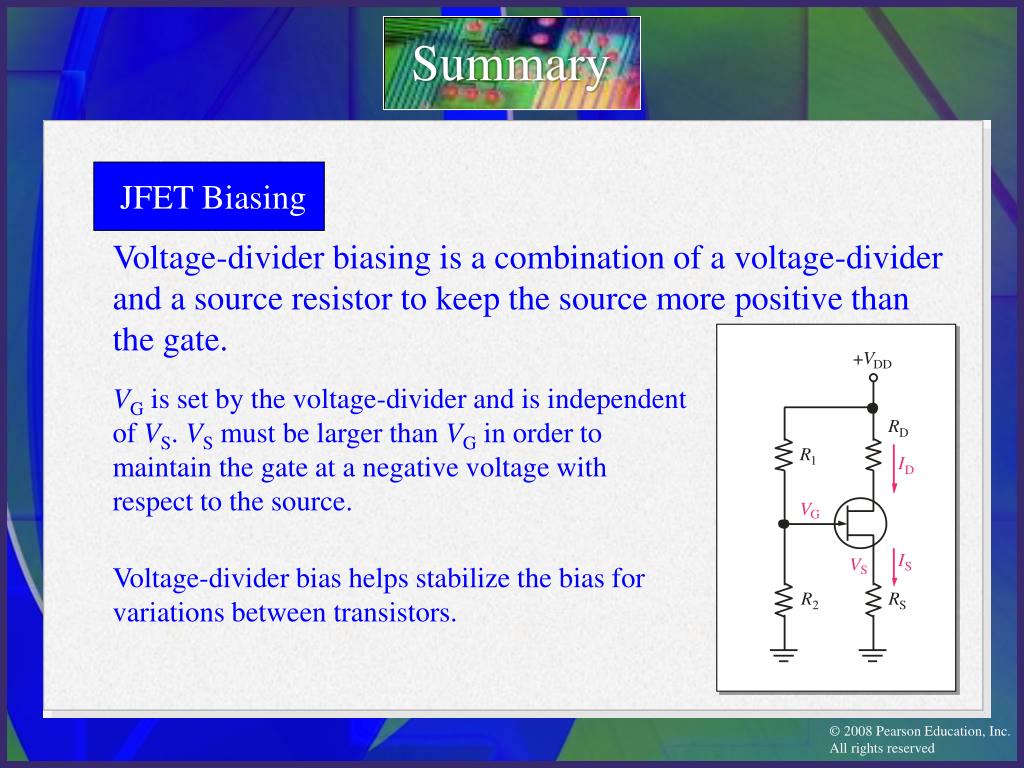 Summary

JFET Biasing

Voltage-divider biasing is a combination of a voltage-divider and a source resistor to keep the source more positive than the gate.

$V_G$ is set by the voltage-divider and is independent of $V_S$. $V_S$ must be larger than $V_G$ in order to maintain the gate at a negative voltage with respect to the source.

Voltage-divider bias helps stabilize the bias for variations between transistors.

$+V_{DD}$
$R_D$
$R_1$
$I_D$
$V_G$
$V_S$
$I_S$
$R_2$
$R_S$

© 2008 Pearson Education, Inc.
All rights reserved